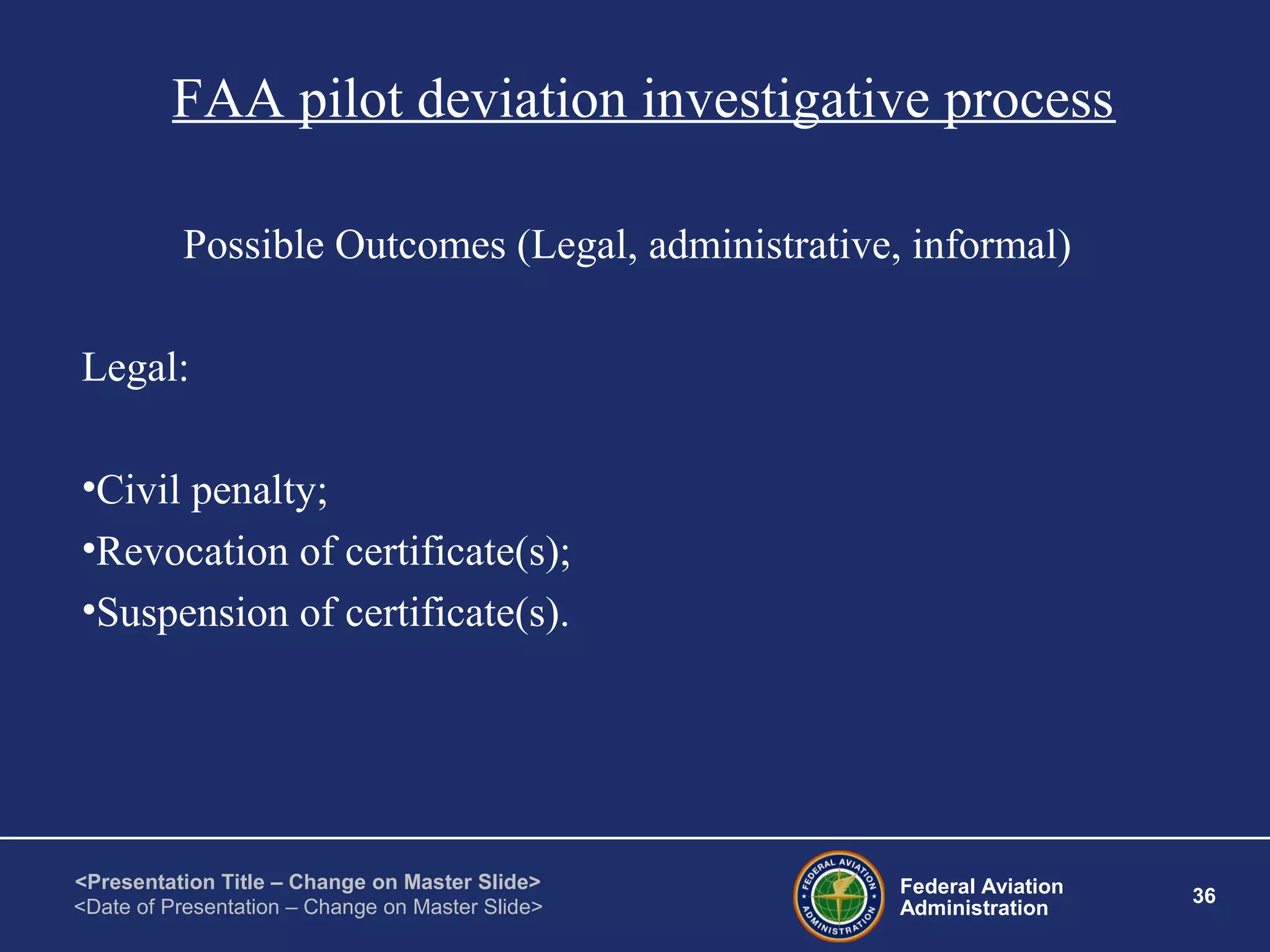 FAA pilot deviation investigative process

Possible Outcomes (Legal, administrative, informal)

Legal:

•Civil penalty;
•Revocation of certificate(s);
•Suspension of certificate(s).

<Presentation Title – Change on Master Slide>
<Date of Presentation – Change on Master Slide>

FEDERAL AVIATION ADMINISTRATION

Federal Aviation Administration

36